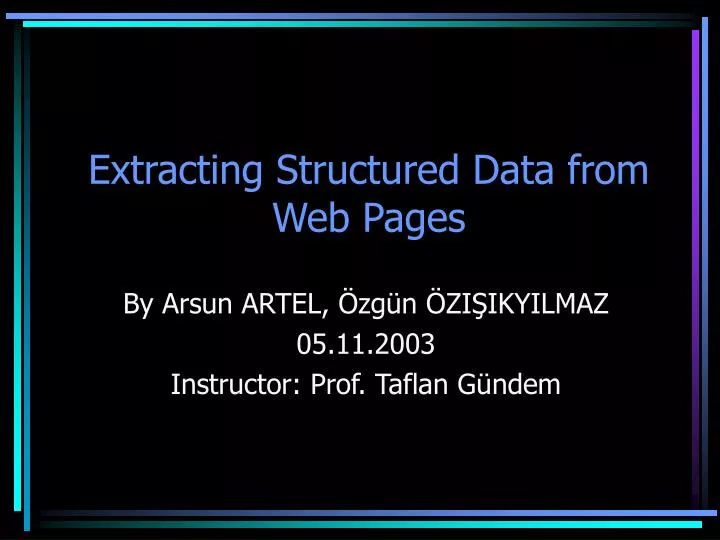 Extracting Structured Data from Web Pages

By Arsun ARTEL, Özgün ÖZIŞIKYILMAZ
05.11.2003
Instructor: Prof. Taflan Gündem